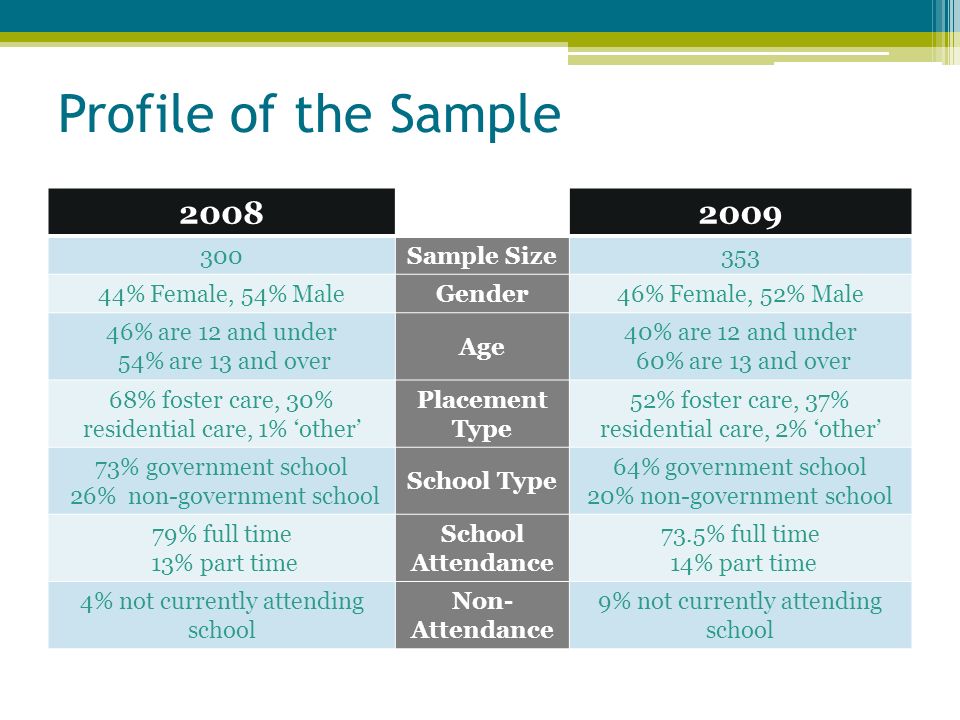 Profile of the Sample

| 2008 | | 2009 |
|---|---|---|
| 300 | Sample Size | 353 |
| 44% Female, 54% Male | Gender | 46% Female, 52% Male |
| 46% are 12 and under 54% are 13 and over | Age | 40% are 12 and under 60% are 13 and over |
| 68% foster care, 30% residential care, 1% ‘other’ | Placement Type | 52% foster care, 37% residential care, 2% ‘other’ |
| 73% government school 26% non-government school | School Type | 64% government school 20% non-government school |
| 79% full time 13% part time | School Attendance | 73.5% full time 14% part time |
| 4% not currently attending school | Non-Attendance | 9% not currently attending school |